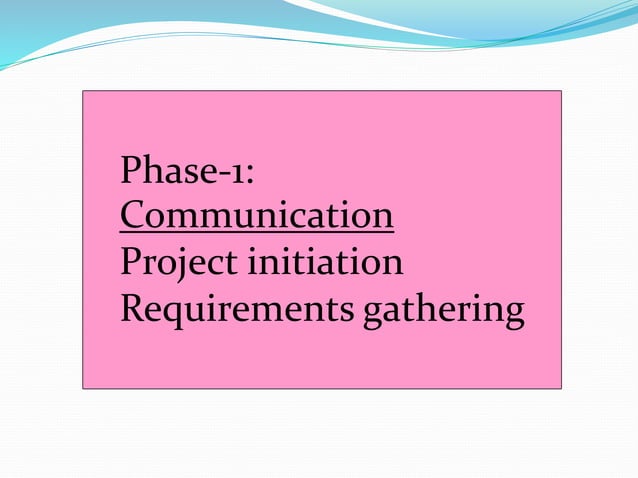 Phase-1:
Communication
Project initiation
Requirements gathering